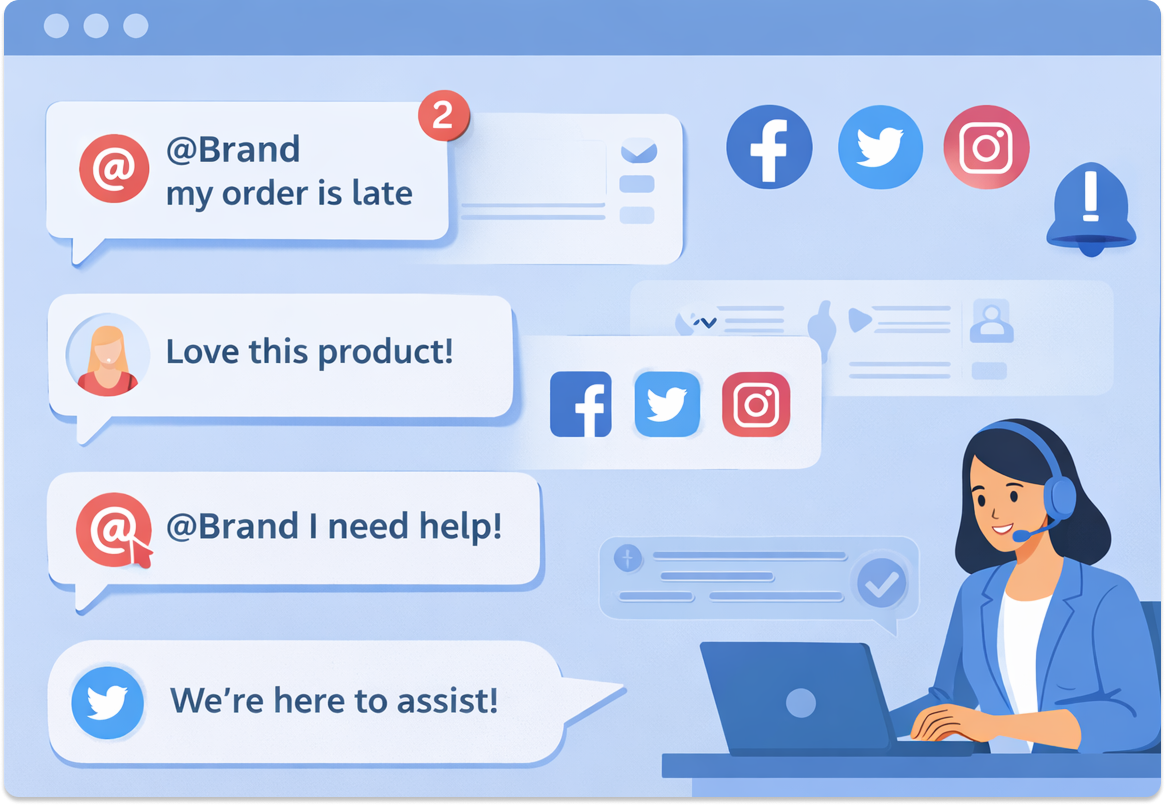 2

@Brand
my order is late

Love this product!

@Brand I need help!

We're here to assist!